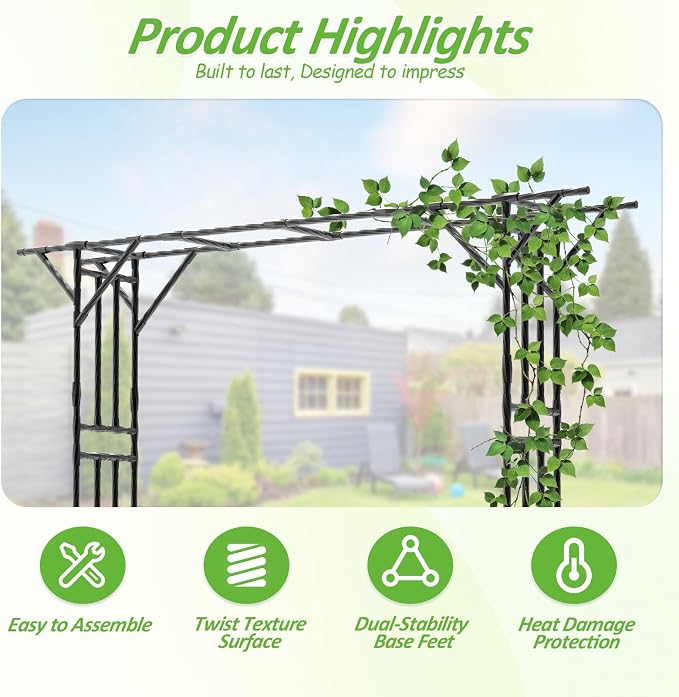 Product Highlights
Built to last, Designed to impress

Easy to Assemble

Twist Texture Surface

Dual-Stability Base Feet

Heat Damage Protection